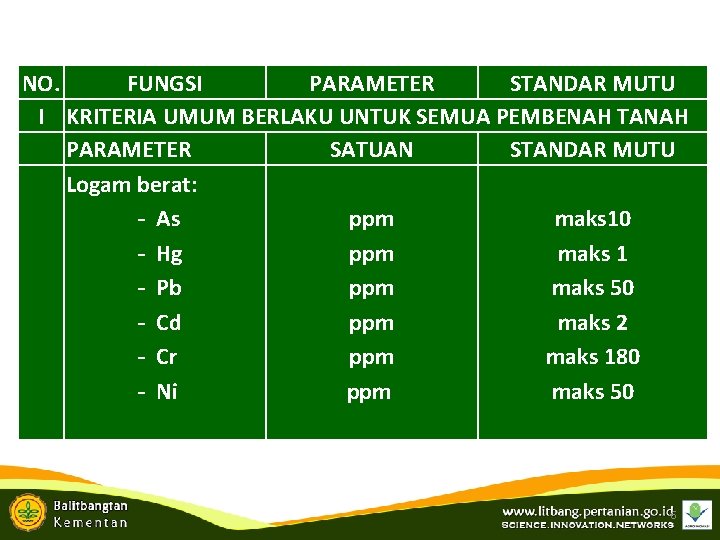 | NO. | FUNGSI | PARAMETER | STANDAR MUTU |
|---|---|---|---|
| I | KRITERIA UMUM BERLAKU UNTUK SEMUA PEMBENAH TANAH | | |
| | PARAMETER | SATUAN | STANDAR MUTU |
| | Logam berat: | | |
| | - As | ppm | maks10 |
| | - Hg | ppm | maks 1 |
| | - Pb | ppm | maks 50 |
| | - Cd | ppm | maks 2 |
| | - Cr | ppm | maks 180 |
| | - Ni | ppm | maks 50 |

Balitbangtan
Kementan

www.litbang.pertanian.go.id
SCIENCE.INNOVATION.NETWORKS